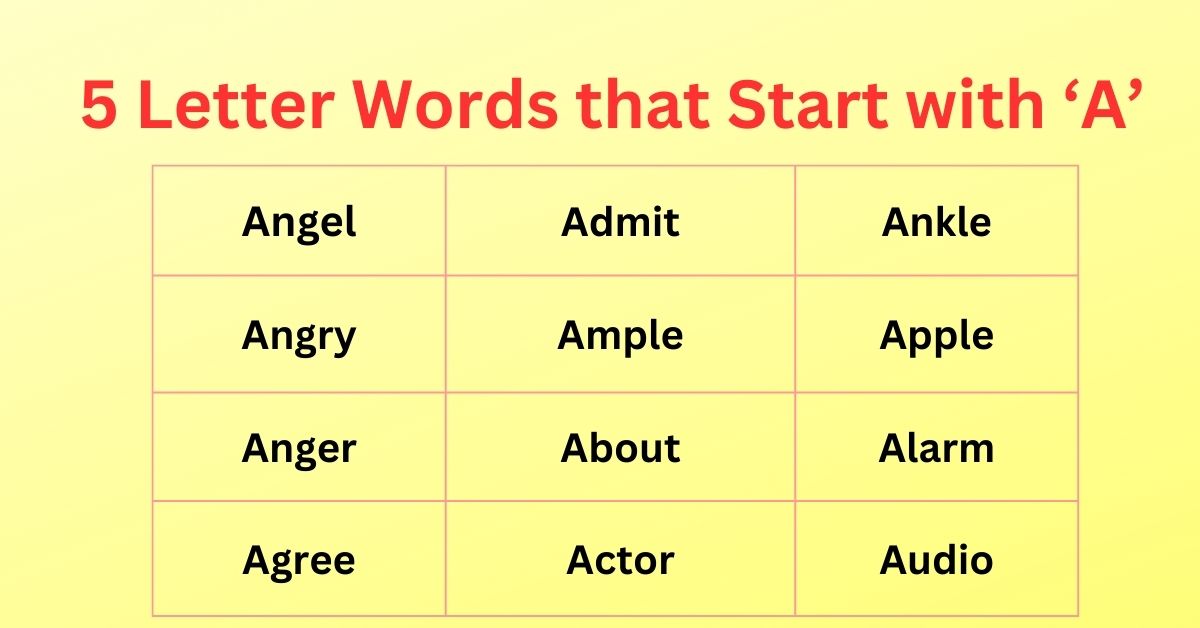 5 Letter Words that Start with ‘A’

| Angel | Admit | Ankle |
|---|---|---|
| Angry | Ample | Apple |
| Anger | About | Alarm |
| Agree | Actor | Audio |